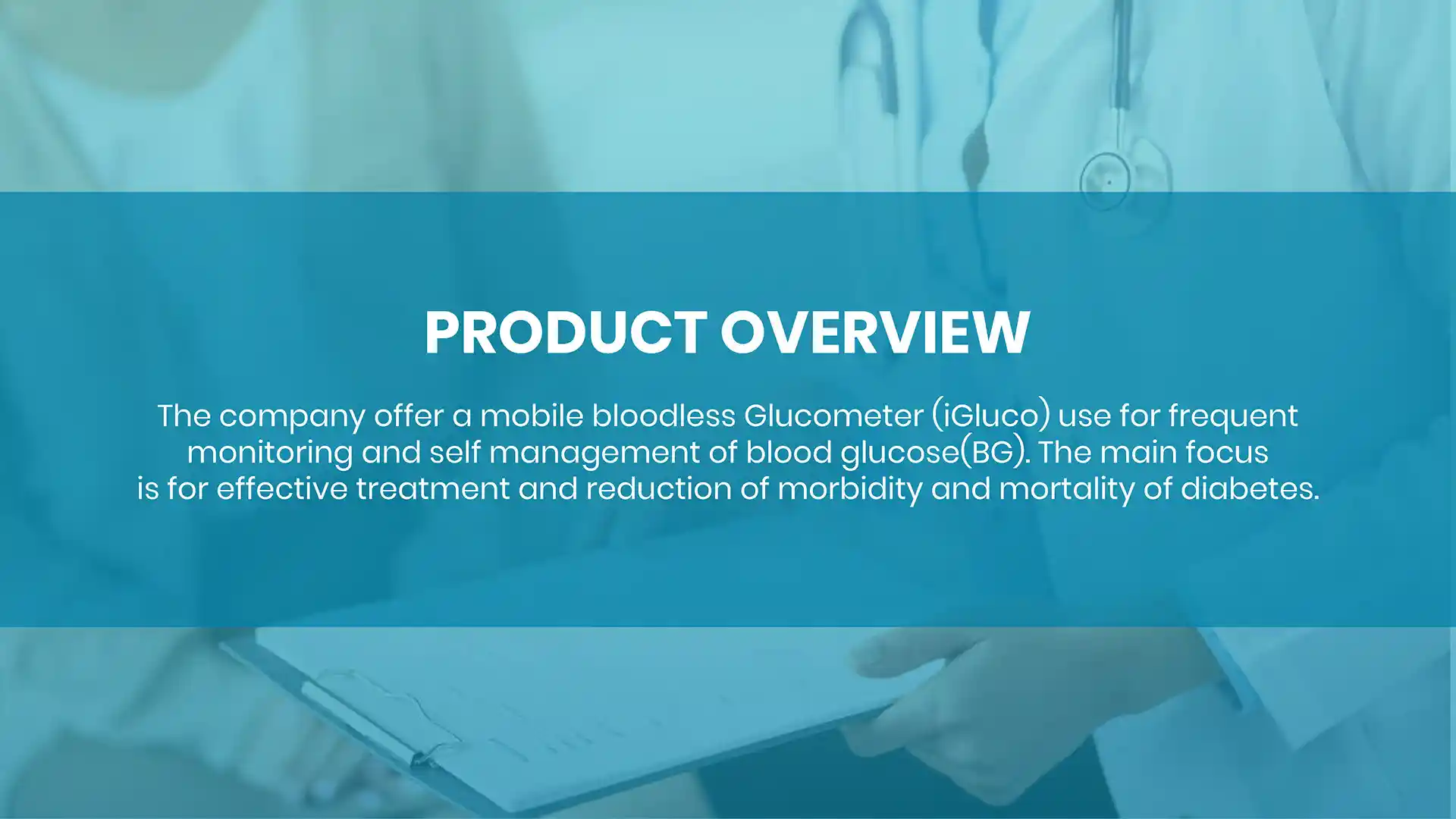 PRODUCT OVERVIEW

The company offer a mobile bloodless Glucometer (iGluco) use for frequent monitoring and self management of blood glucose(BG). The main focus is for effective treatment and reduction of morbidity and mortality of diabetes.